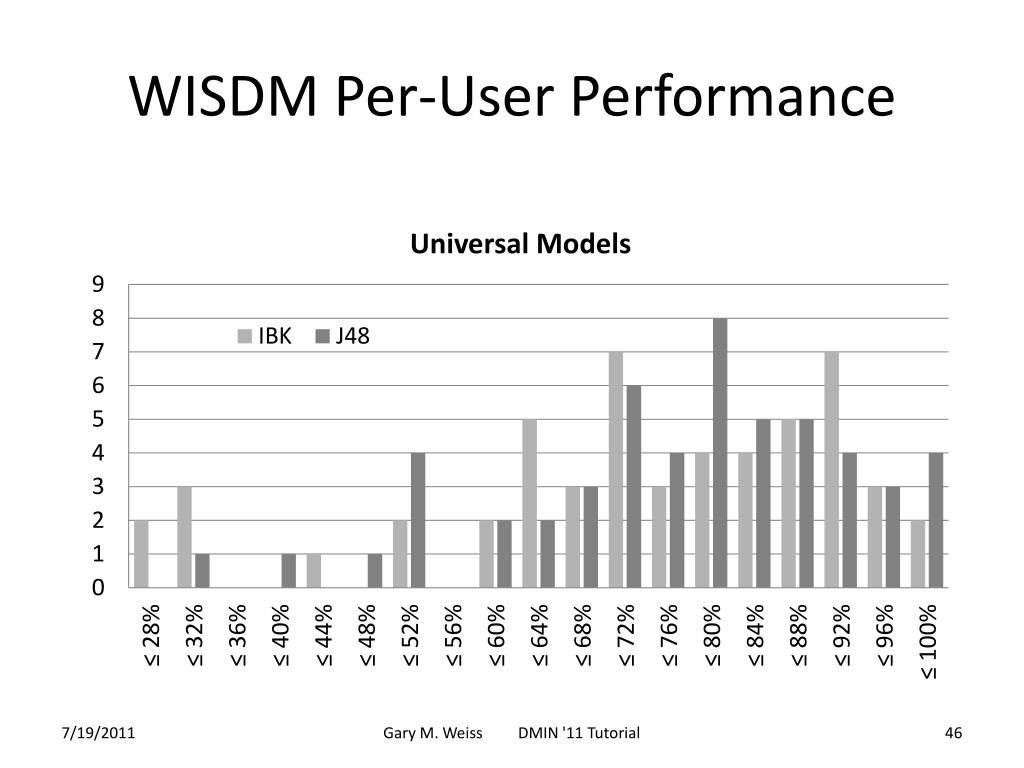 WISDM Per-User Performance

Universal Models

9
8
7
6
5
4
3
2
1
0

IBK J48

≤ 28%
≤ 32%
≤ 36%
≤ 40%
≤ 44%
≤ 48%
≤ 52%
≤ 56%
≤ 60%
≤ 64%
≤ 68%
≤ 72%
≤ 76%
≤ 80%
≤ 84%
≤ 88%
≤ 92%
≤ 96%
≤ 100%

7/19/2011 Gary M. Weiss DMIN '11 Tutorial 46